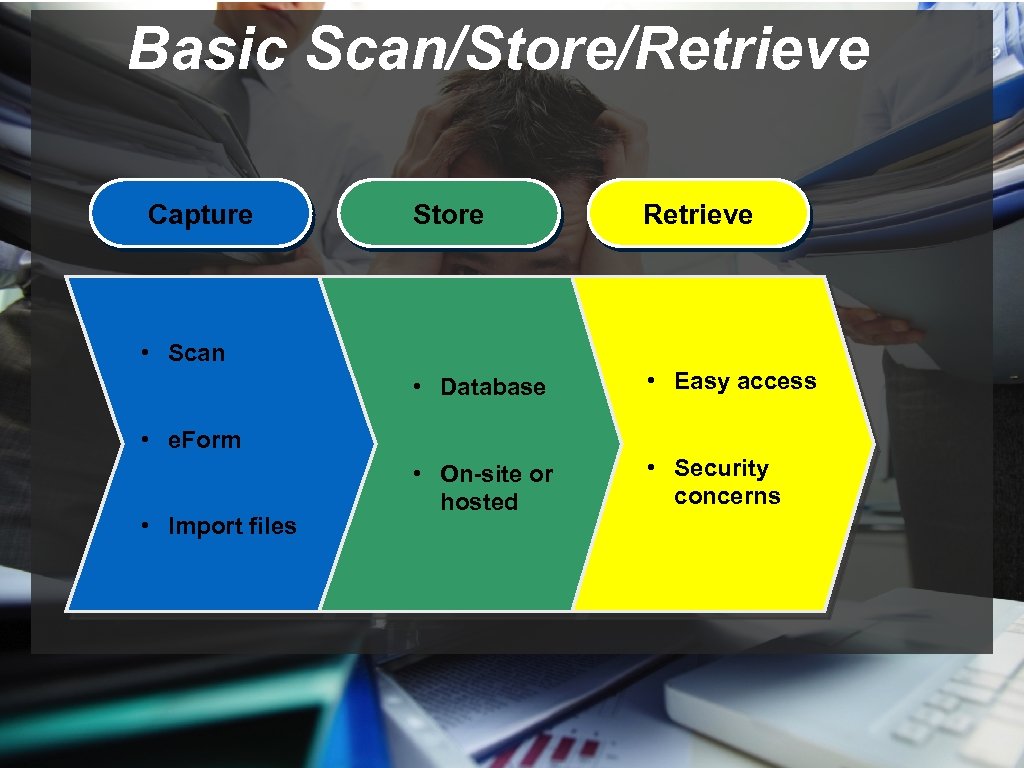 Basic Scan/Store/Retrieve

Capture

Store

Retrieve

• Scan

• e.Form

• Import files

• Database

• On-site or hosted

• Easy access

• Security concerns